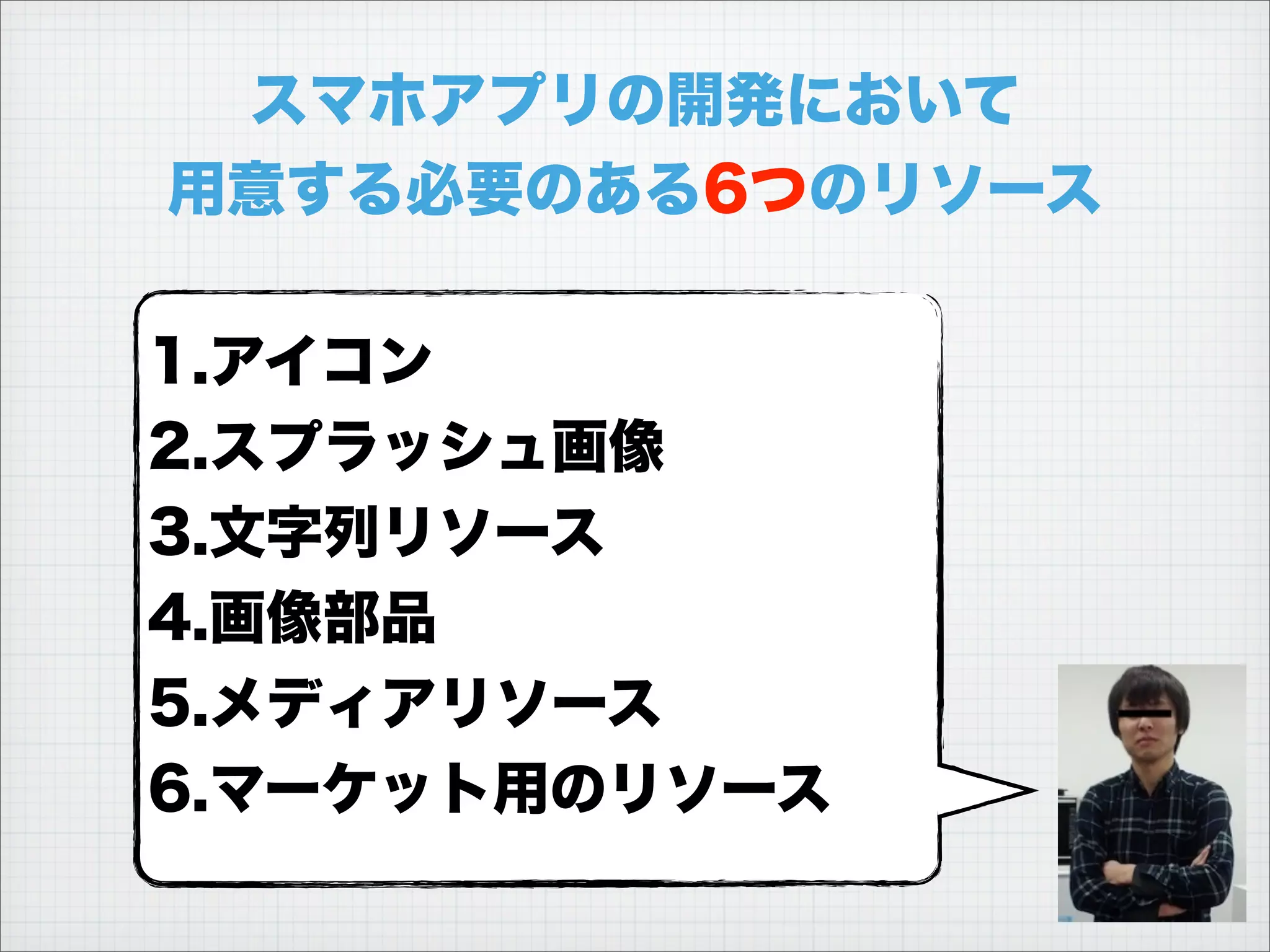 スマホアプリの開発において
用意する必要のある6つのリソース

1.アイコン
2.スプラッシュ画像
3.文字列リソース
4.画像部品
5.メディアリソース
6.マーケット用のリソース